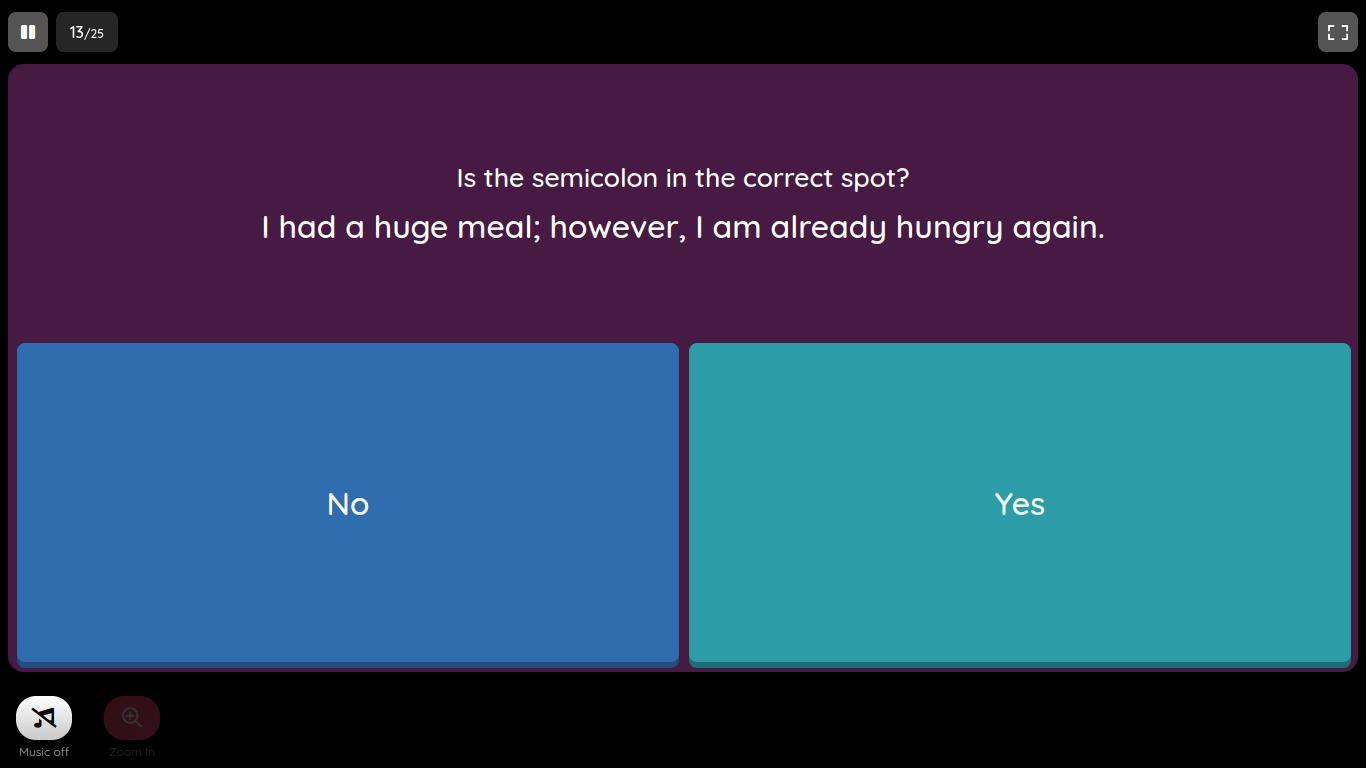 13/25

Is the semicolon in the correct spot?

I had a huge meal; however, I am already hungry again.

No

Yes

Music off

Zoom In